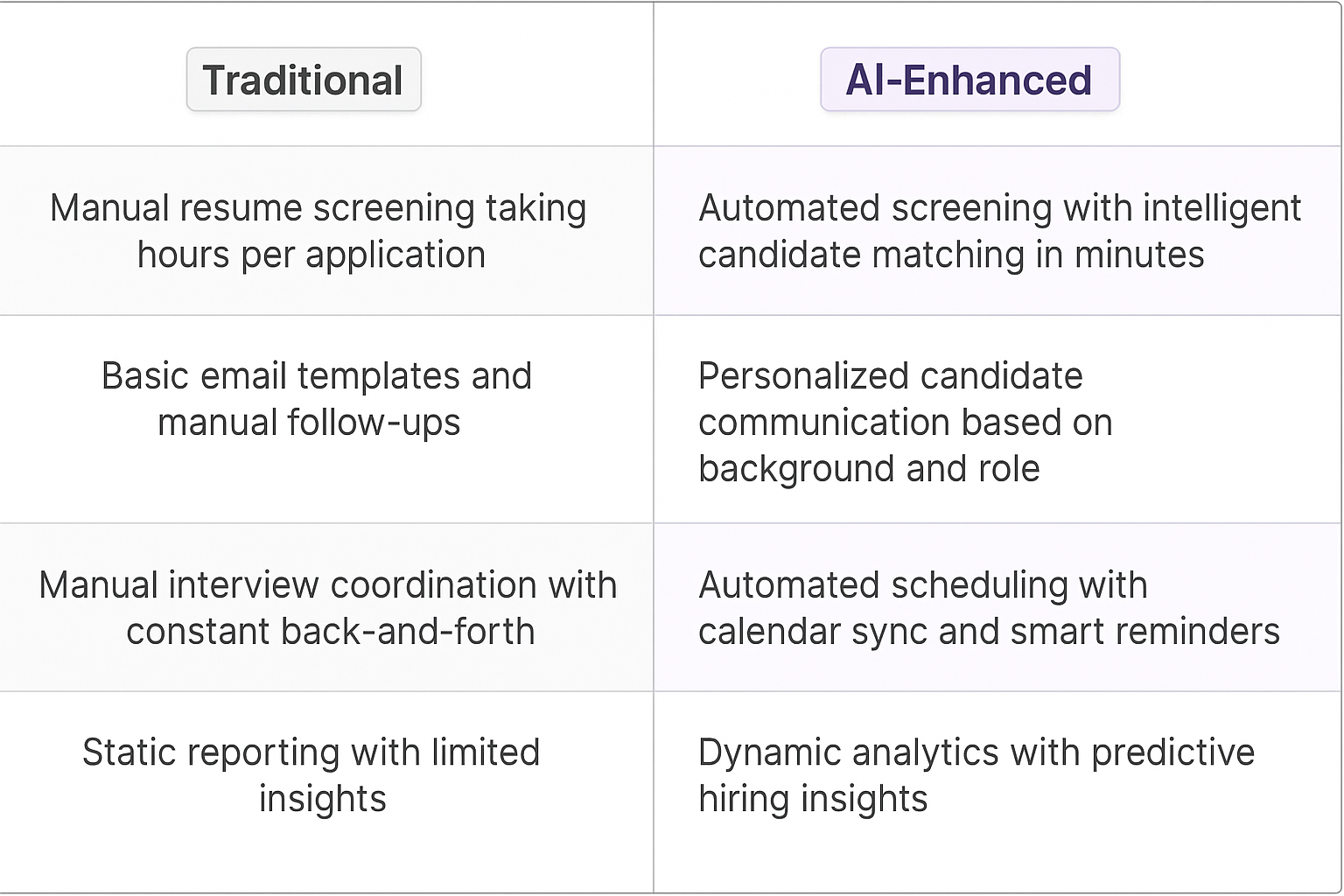 | Traditional | AI-Enhanced |
|---|---|
| Manual resume screening taking hours per application | Automated screening with intelligent candidate matching in minutes |
| Basic email templates and manual follow-ups | Personalized candidate communication based on background and role |
| Manual interview coordination with constant back-and-forth | Automated scheduling with calendar sync and smart reminders |
| Static reporting with limited insights | Dynamic analytics with predictive hiring insights |